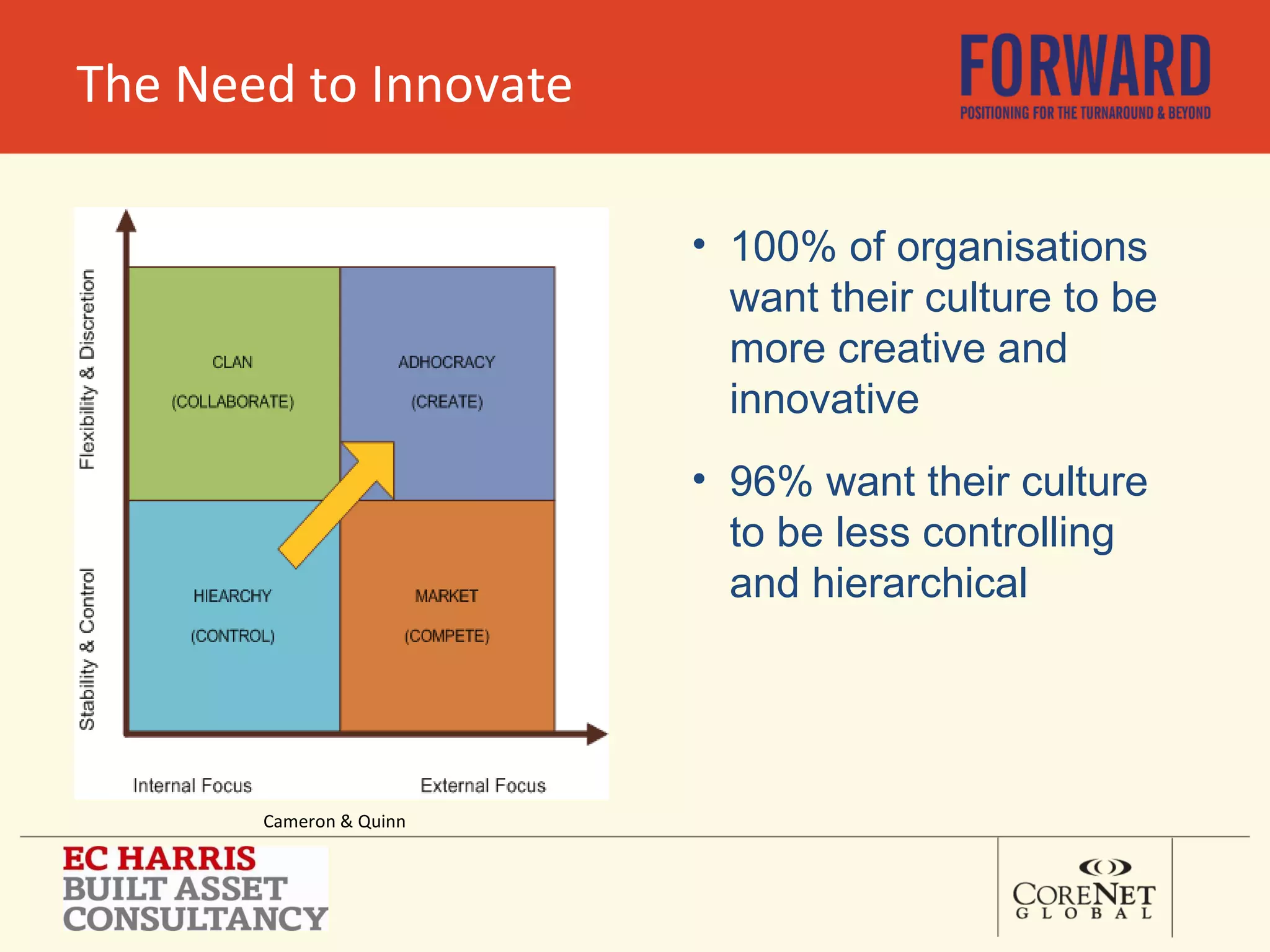 The Need to Innovate

FORWARD
POSITIONING FOR THE TURNAROUND & BEYOND

Flexibility & Discretion

Stability & Control

CLAN
(COLLABORATE)

ADHOCRACY
(CREATE)

HIEARCHY
(CONTROL)

MARKET
(COMPETE)

Internal Focus

External Focus

Cameron & Quinn

• 100% of organisations want their culture to be more creative and innovative

• 96% want their culture to be less controlling and hierarchical

EC HARRIS
BUILT ASSET
CONSULTANCY

CORENET
GLOBAL